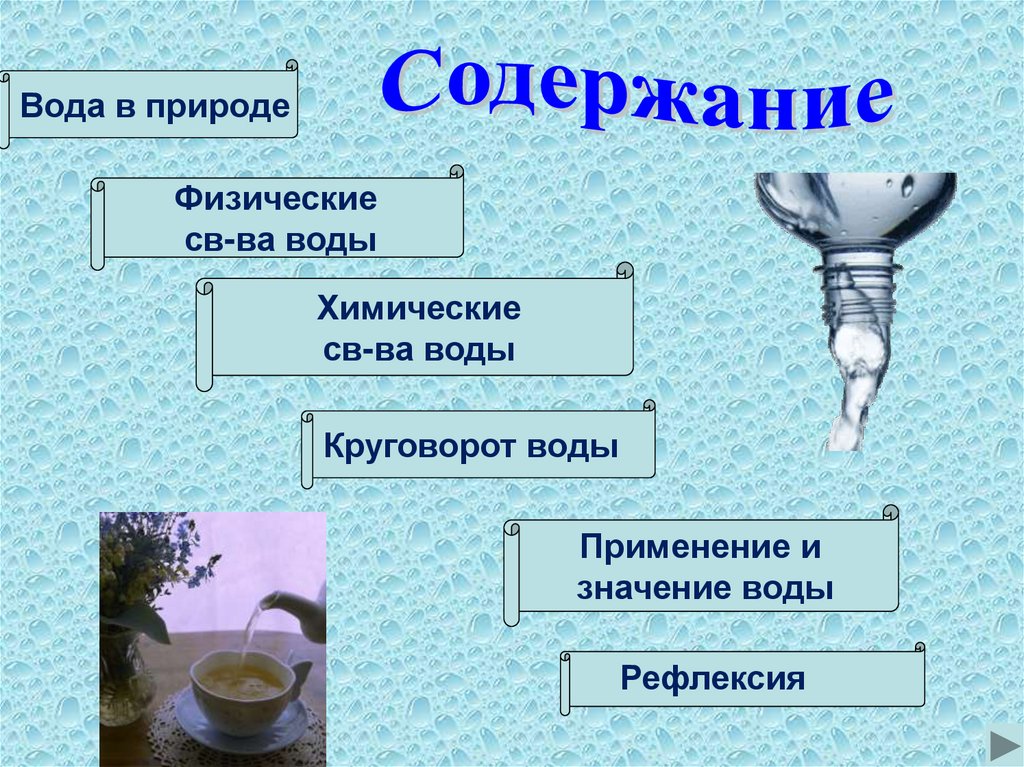 Содержание

Вода в природе

Физические св-ва воды

Химические св-ва воды

Круговорот воды

Применение и значение воды

Рефлексия